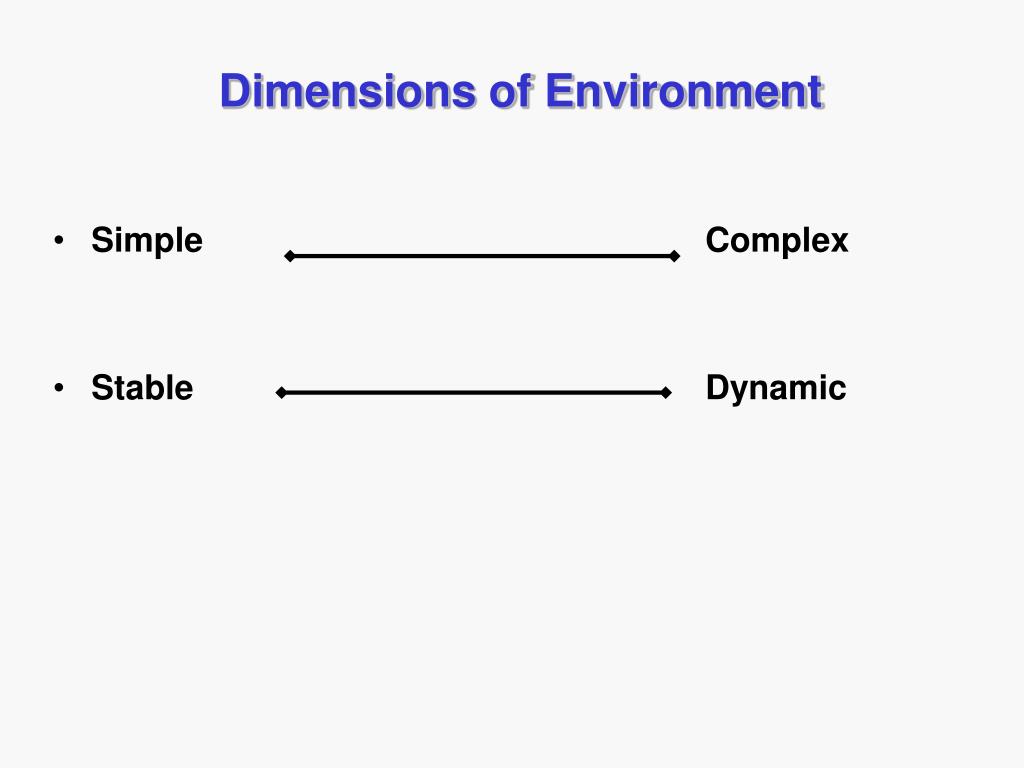 Dimensions of Environment

• Simple Complex

• Stable Dynamic